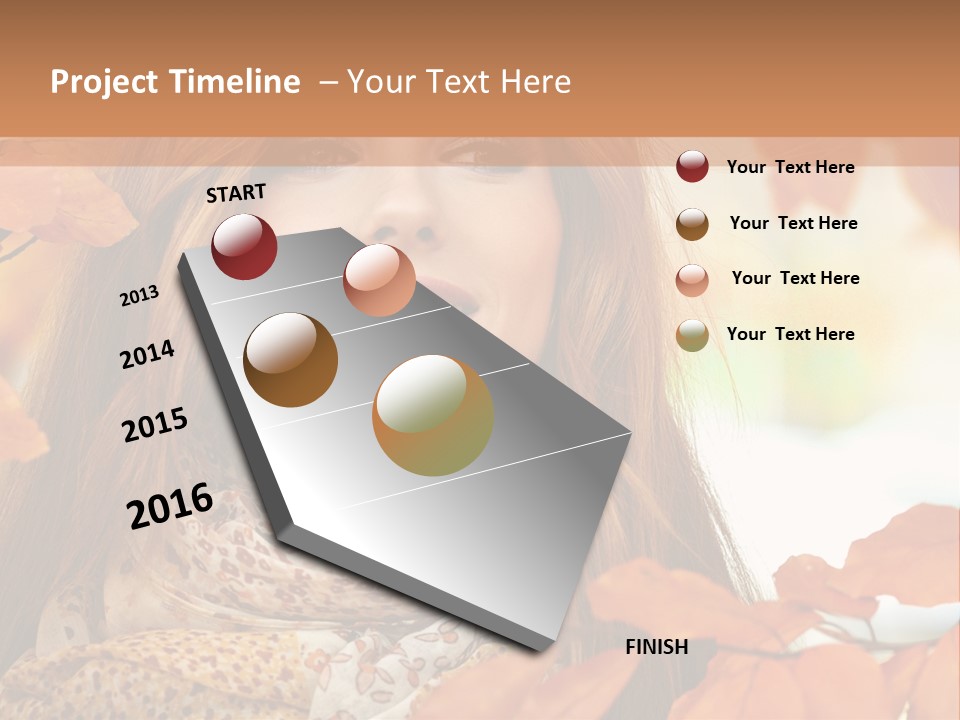 Project Timeline – Your Text Here

START

2013

2014

2015

2016

FINISH

Your Text Here

Your Text Here

Your Text Here

Your Text Here